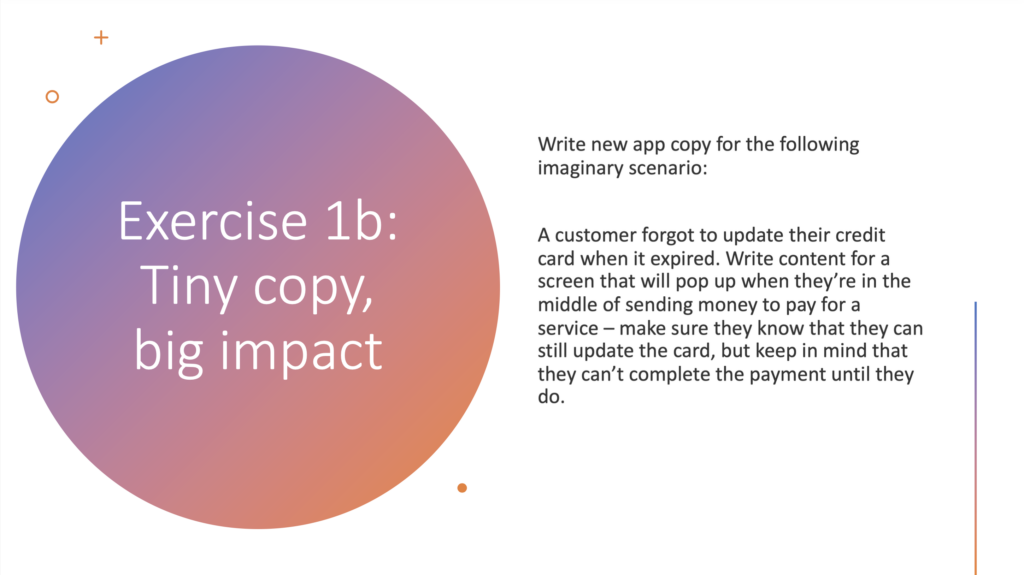 Exercise 1b: Tiny copy, big impact

Write new app copy for the following imaginary scenario:

A customer forgot to update their credit card when it expired. Write content for a screen that will pop up when they're in the middle of sending money to pay for a service – make sure they know that they can still update the card, but keep in mind that they can't complete the payment until they do.